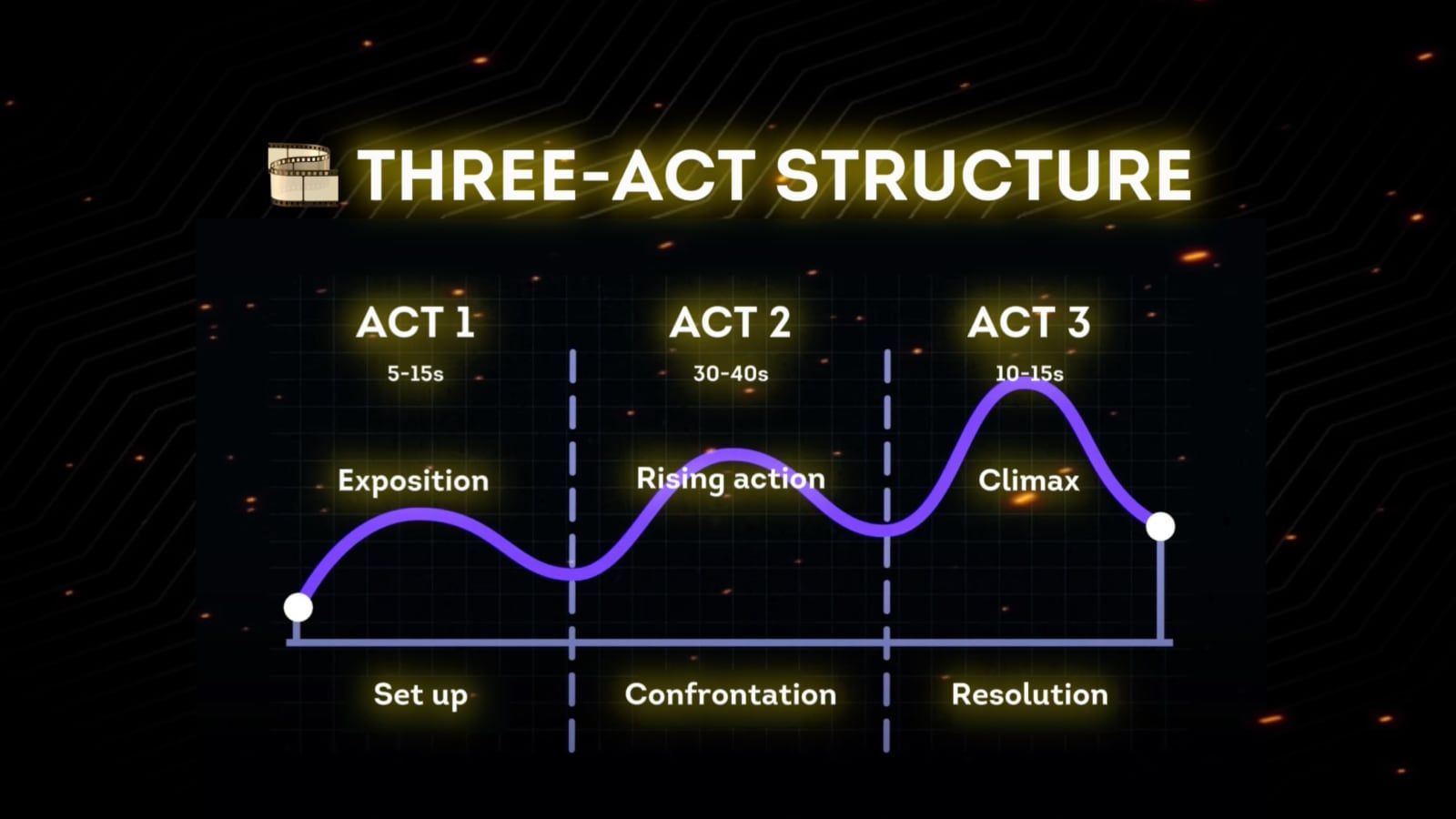 THREE-ACT STRUCTURE

ACT 1
5-15s
Exposition
Set up

ACT 2
30-40s
Rising action
Confrontation

ACT 3
10-15s
Climax
Resolution